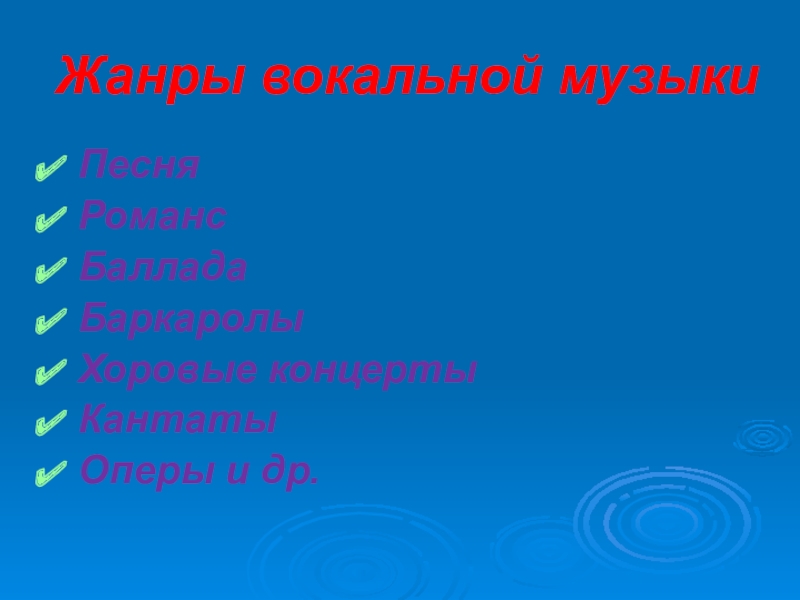 Жанры вокальной музыки

✔ Песня
✔ Романс
✔ Баллада
✔ Баркаролы
✔ Хоровые концерты
✔ Кантаты
✔ Оперы и др.